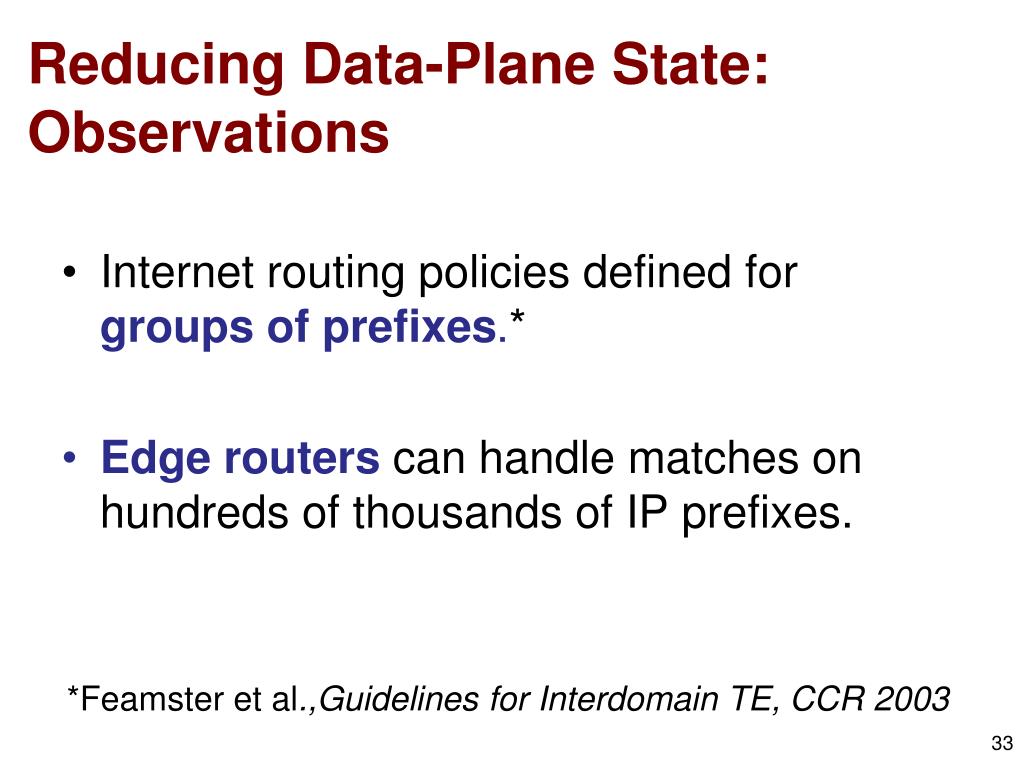 Reducing Data-Plane State: Observations

• Internet routing policies defined for groups of prefixes.*

• Edge routers can handle matches on hundreds of thousands of IP prefixes.

*Feamster et al.,Guidelines for Interdomain TE, CCR 2003

33